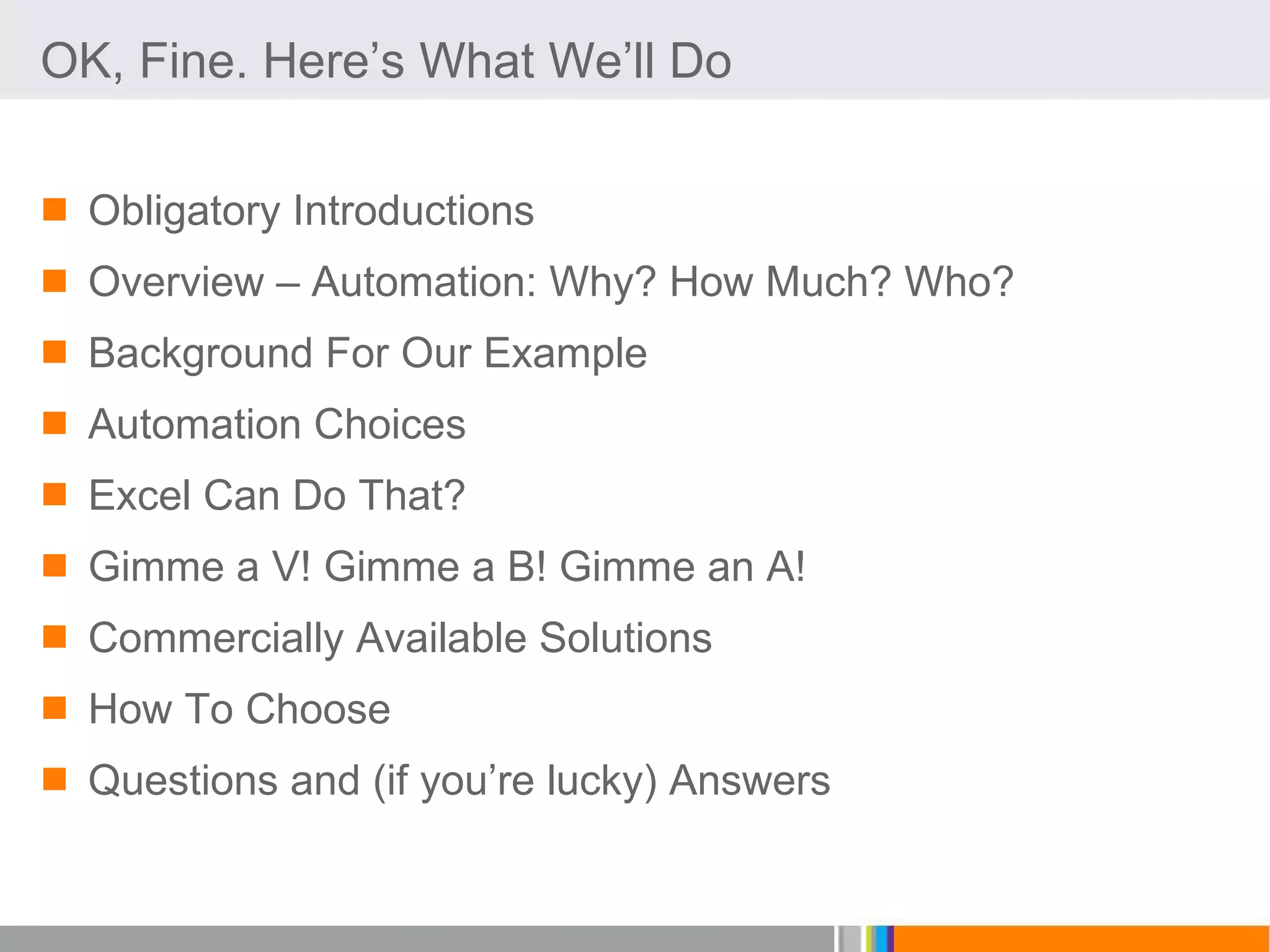 OK, Fine. Here’s What We’ll Do

- Obligatory Introductions
- Overview – Automation: Why? How Much? Who?
- Background For Our Example
- Automation Choices
- Excel Can Do That?
- Gimme a V! Gimme a B! Gimme an A!
- Commercially Available Solutions
- How To Choose
- Questions and (if you’re lucky) Answers